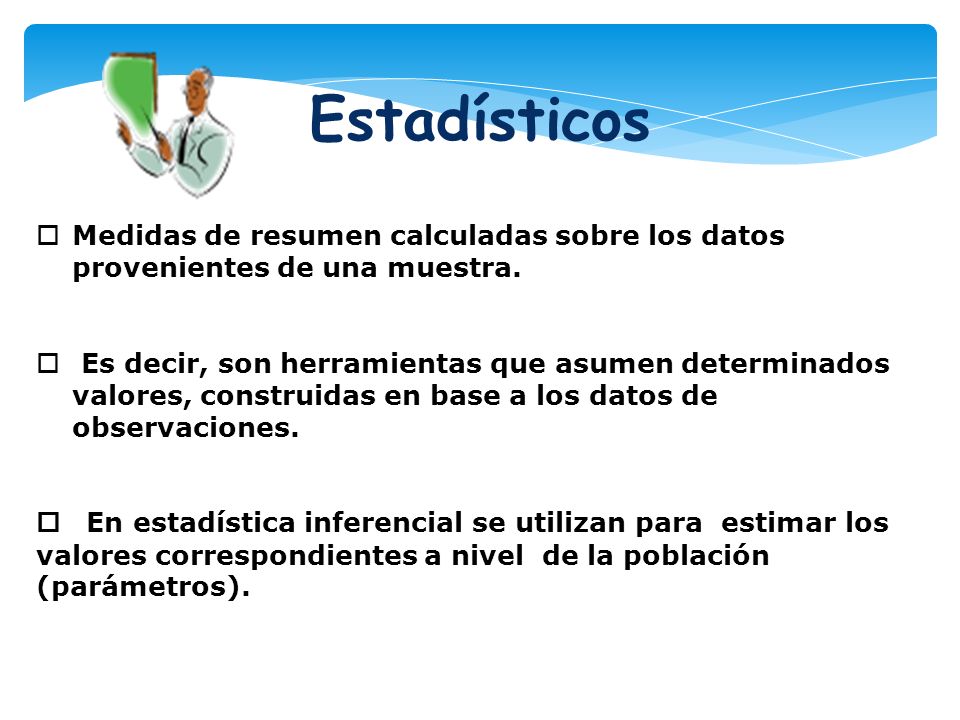 Estadísticos

□ Medidas de resumen calculadas sobre los datos provenientes de una muestra.

□ Es decir, son herramientas que asumen determinados valores, construidas en base a los datos de observaciones.

□ En estadística inferencial se utilizan para estimar los valores correspondientes a nivel de la población (parámetros).